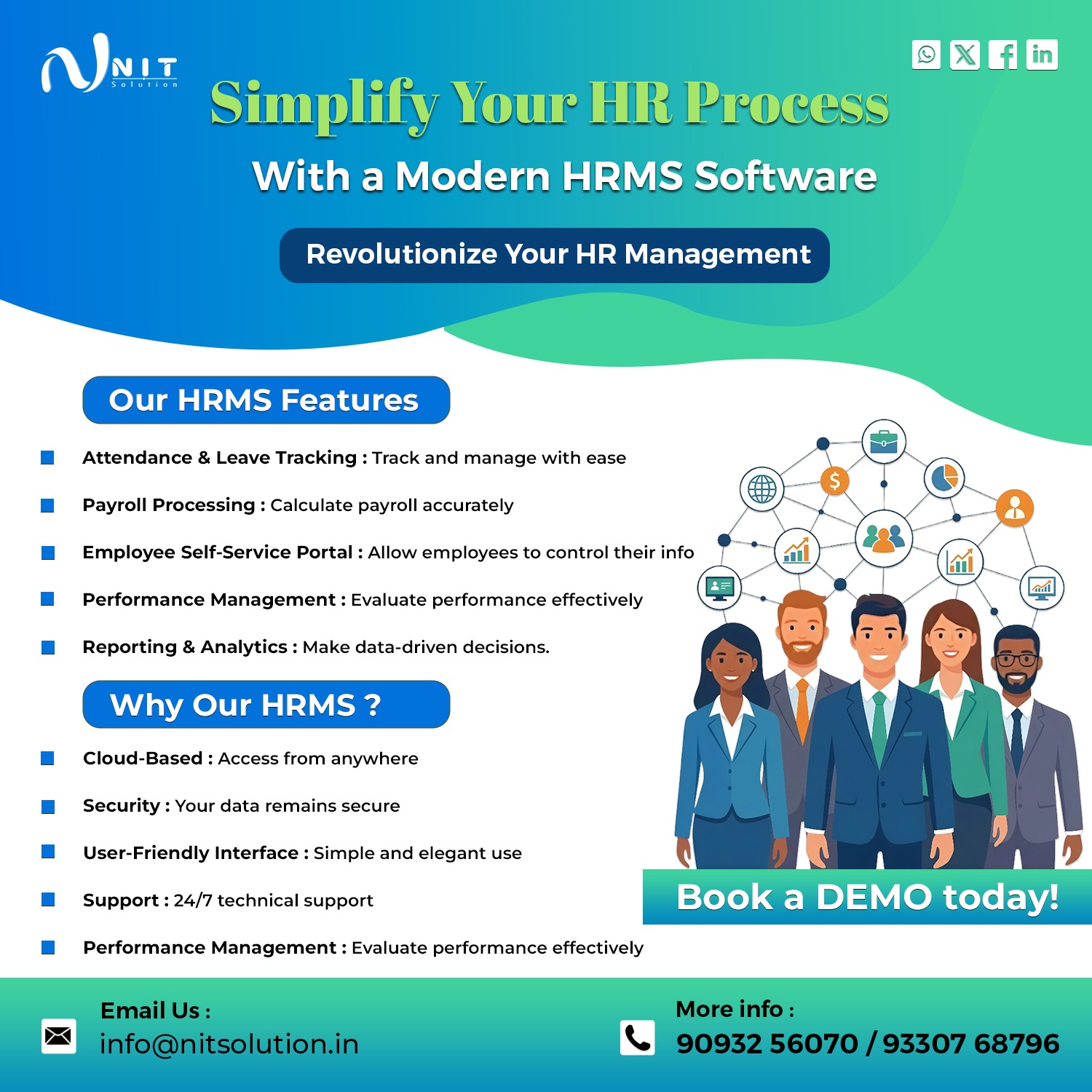 NIT
Solution

Simplify Your HR Process
With a Modern HRMS Software

Revolutionize Your HR Management

Our HRMS Features

Attendance & Leave Tracking : Track and manage with ease

Payroll Processing : Calculate payroll accurately

Employee Self-Service Portal : Allow employees to control their info

Performance Management : Evaluate performance effectively

Reporting & Analytics : Make data-driven decisions.

Why Our HRMS ?

Cloud-Based : Access from anywhere

Security : Your data remains secure

User-Friendly Interface : Simple and elegant use

Support : 24/7 technical support

Performance Management : Evaluate performance effectively

Book a DEMO today!

Email Us :
info@nitsolution.in

More info :
90932 56070 / 93307 68796